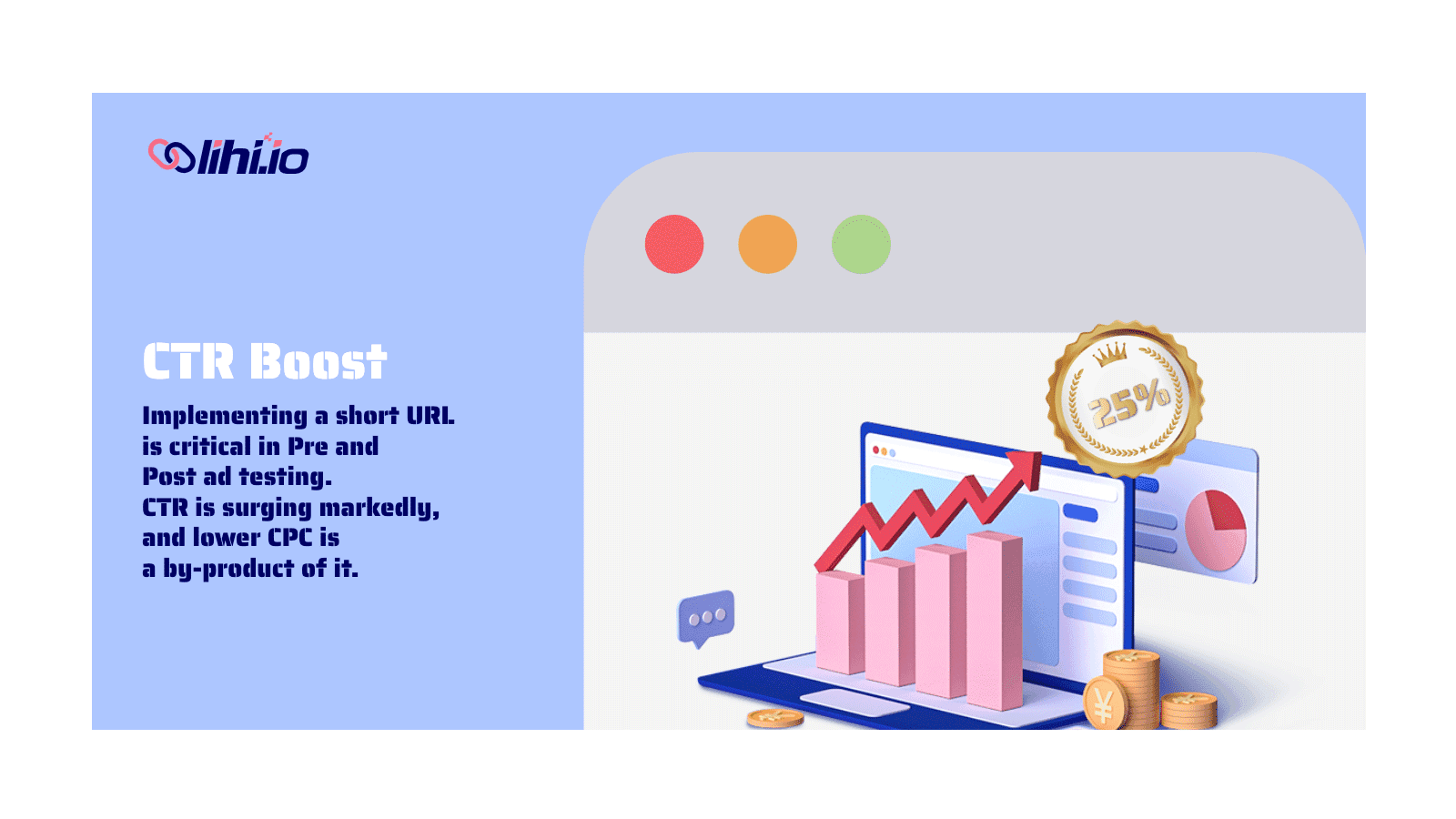 lihi.io

CTR Boost

Implementing a short URL is critical in Pre and Post ad testing. CTR is surging markedly, and lower CPC is a by-product of it.

25%

¥